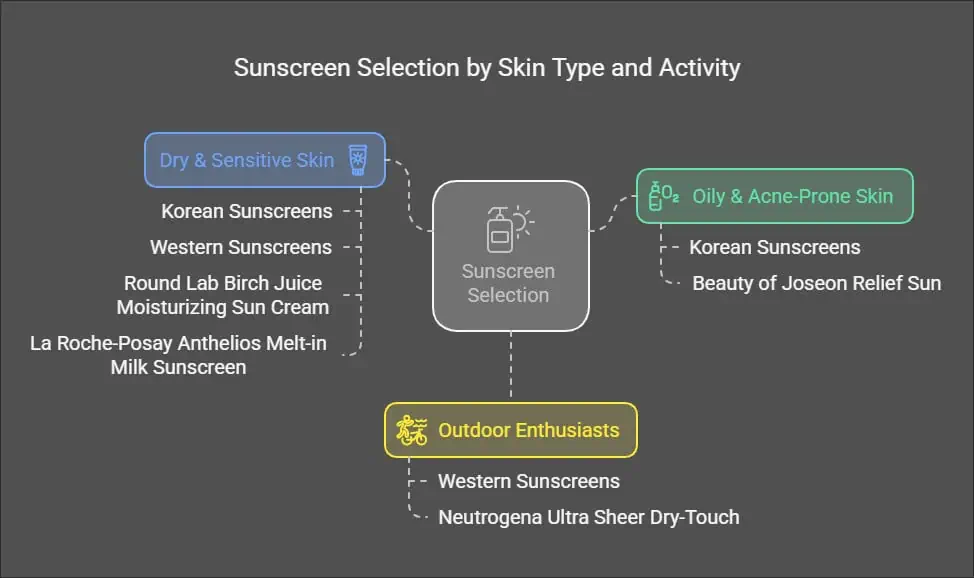 Sunscreen Selection by Skin Type and Activity

Dry & Sensitive Skin

Korean Sunscreens

Western Sunscreens

Round Lab Birch Juice Moisturizing Sun Cream

La Roche-Posay Anthelios Melt-in Milk Sunscreen

Sunscreen Selection

Oily & Acne-Prone Skin

Korean Sunscreens

Beauty of Joseon Relief Sun

Outdoor Enthusiasts

Western Sunscreens

Neutrogena Ultra Sheer Dry-Touch